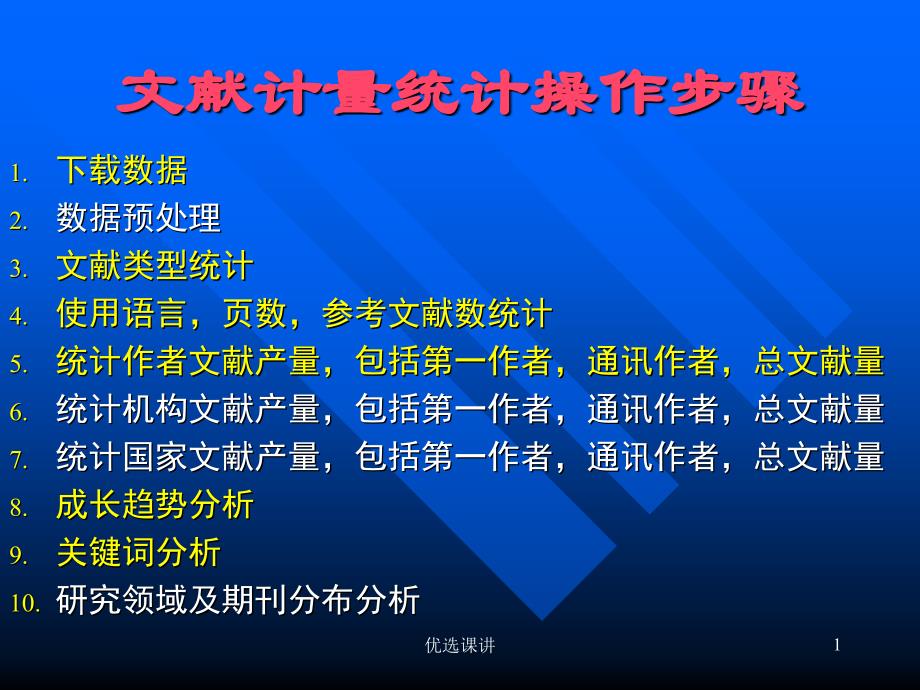 文献计量统计操作步骤

1. 下载数据
2. 数据预处理
3. 文献类型统计
4. 使用语言，页数，参考文献数统计
5. 统计作者文献产量，包括第一作者，通讯作者，总文献量
6. 统计机构文献产量，包括第一作者，通讯作者，总文献量
7. 统计国家文献产量，包括第一作者，通讯作者，总文献量
8. 成长趋势分析
9. 关键词分析
10. 研究领域及期刊分布分析

优选课讲

1